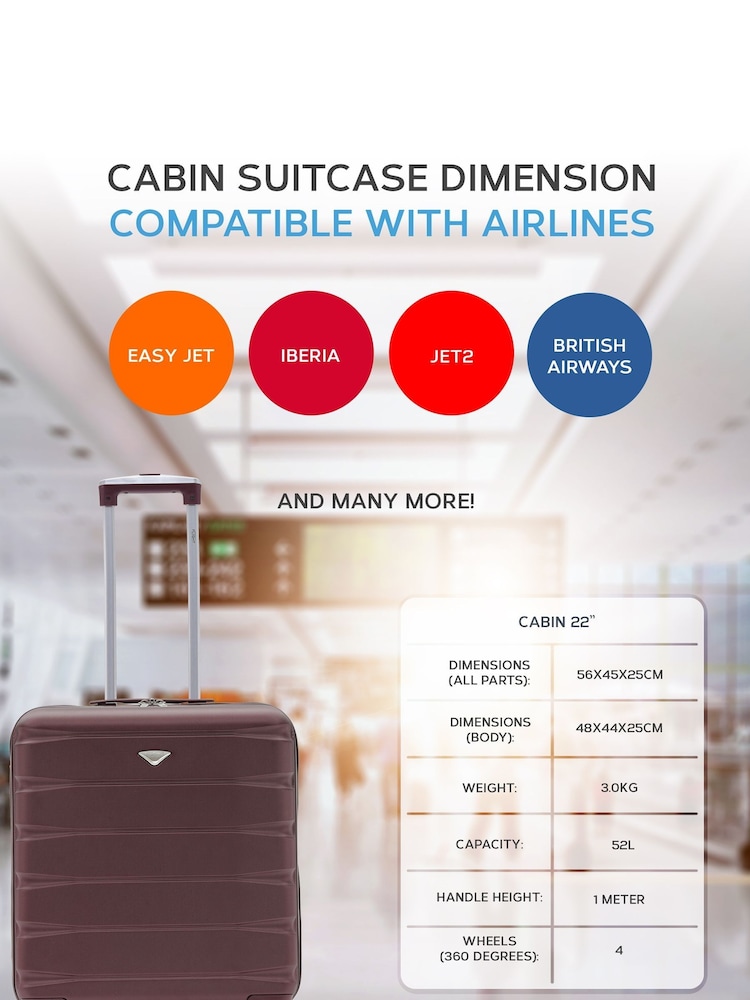 CABIN SUITCASE DIMENSION
COMPATIBLE WITH AIRLINES

EASY JET

IBERIA

JET2

BRITISH AIRWAYS

AND MANY MORE!

| CABIN 22" | |
|---|---|
| DIMENSIONS (ALL PARTS): | 56X45X25CM |
| DIMENSIONS (BODY): | 48X44X25CM |
| WEIGHT: | 3.0KG |
| CAPACITY: | 52L |
| HANDLE HEIGHT: | 1 METER |
| WHEELS (360 DEGREES): | 4 |